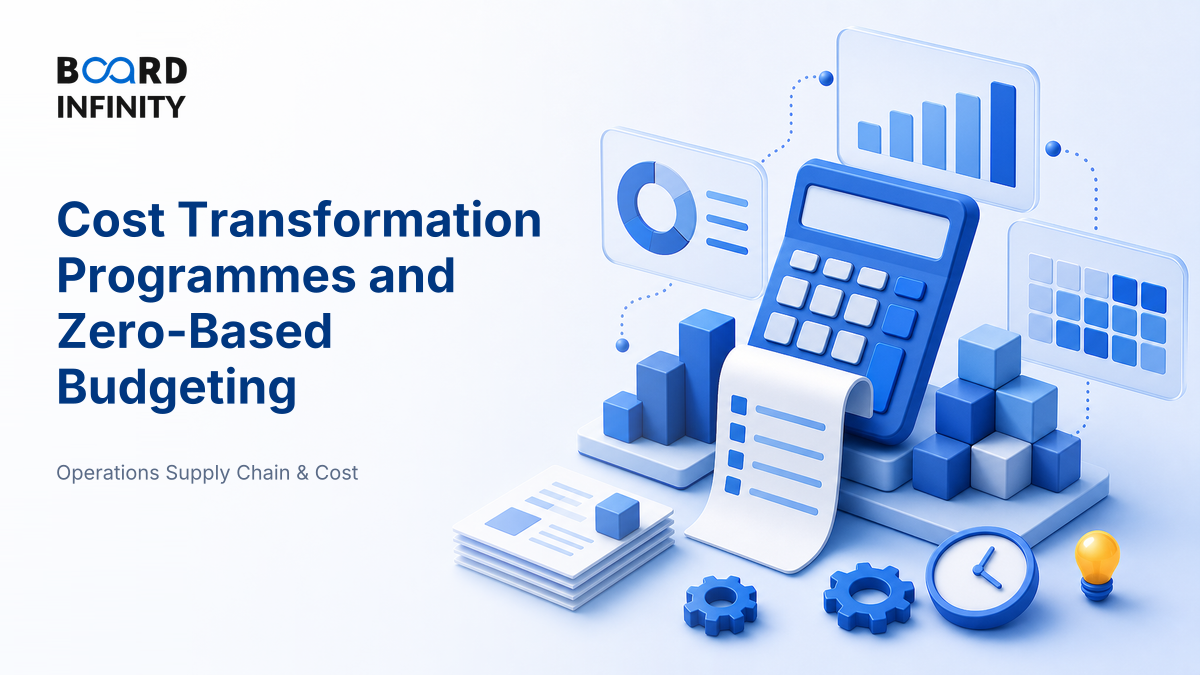 BOARD INFINITY

Cost Transformation Programmes and Zero-Based Budgeting

Operations Supply Chain & Cost